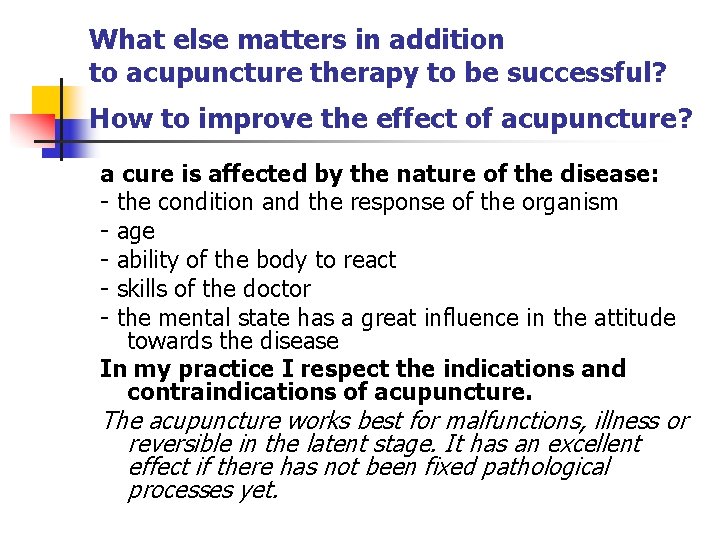 What else matters in addition to acupuncture therapy to be successful?

How to improve the effect of acupuncture?

a cure is affected by the nature of the disease:
- the condition and the response of the organism
- age
- ability of the body to react
- skills of the doctor
- the mental state has a great influence in the attitude towards the disease

In my practice I respect the indications and contraindications of acupuncture.

The acupuncture works best for malfunctions, illness or reversible in the latent stage. It has an excellent effect if there has not been fixed pathological processes yet.